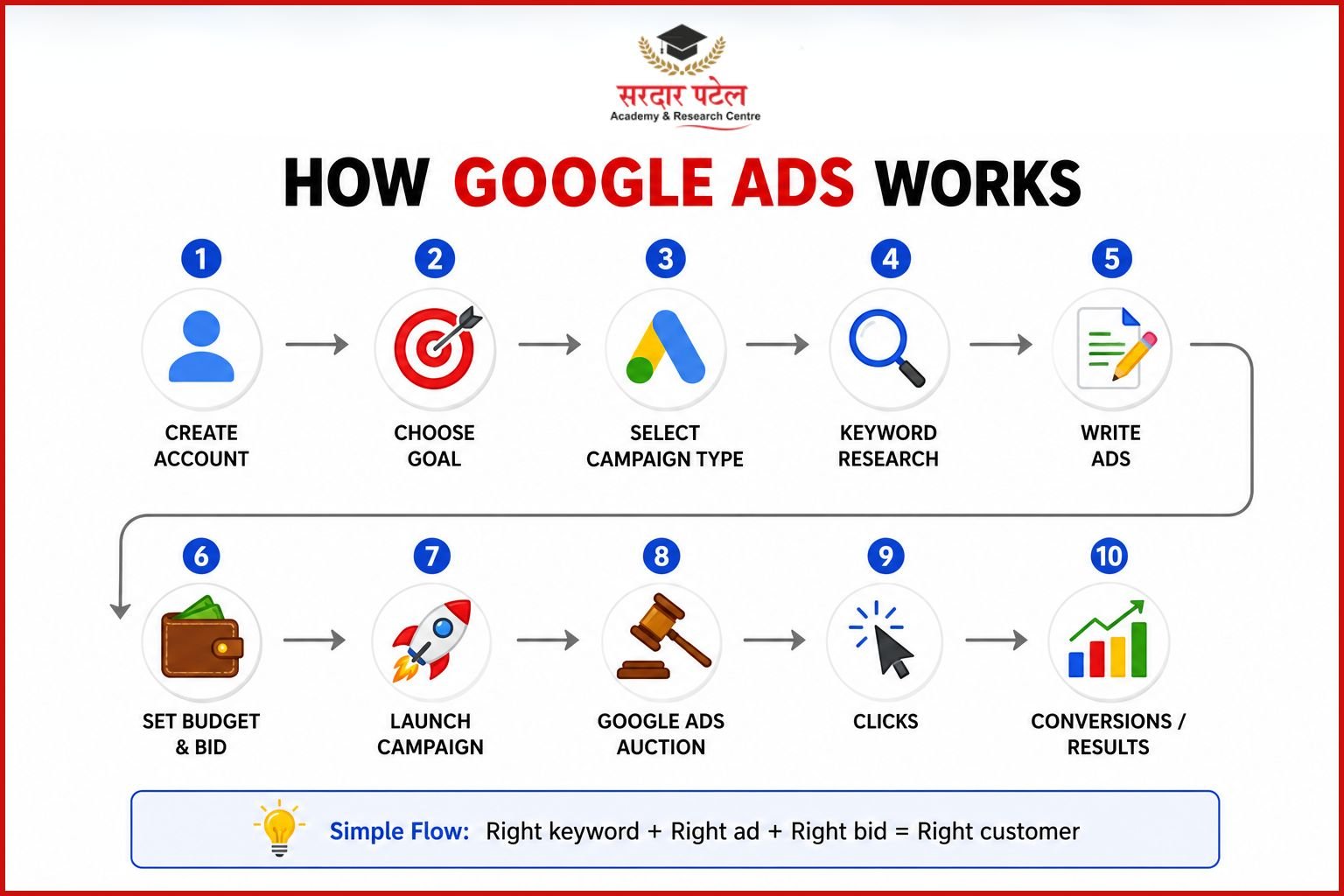 सरदार पटेल
Academy & Research Centre

HOW GOOGLE ADS WORKS

1
CREATE ACCOUNT

2
CHOOSE GOAL

3
SELECT CAMPAIGN TYPE

4
KEYWORD RESEARCH

5
WRITE ADS

6
SET BUDGET & BID

7
LAUNCH CAMPAIGN

8
GOOGLE ADS AUCTION

9
CLICKS

10
CONVERSIONS / RESULTS

Simple Flow: Right keyword + Right ad + Right bid = Right customer